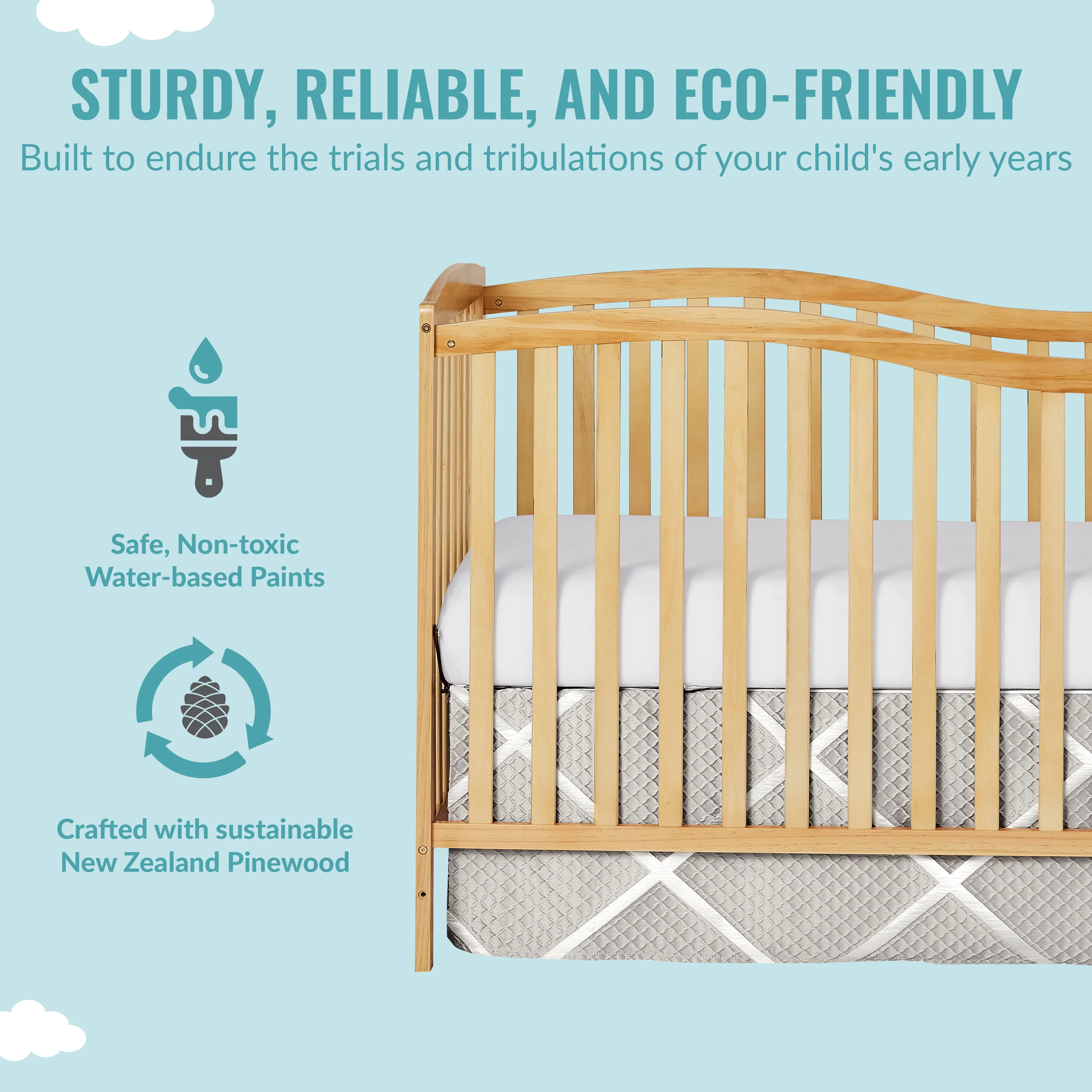 STURDY, RELIABLE, AND ECO-FRIENDLY
Built to endure the trials and tribulations of your child's early years

Safe, Non-toxic
Water-based Paints

Crafted with sustainable
New Zealand Pinewood